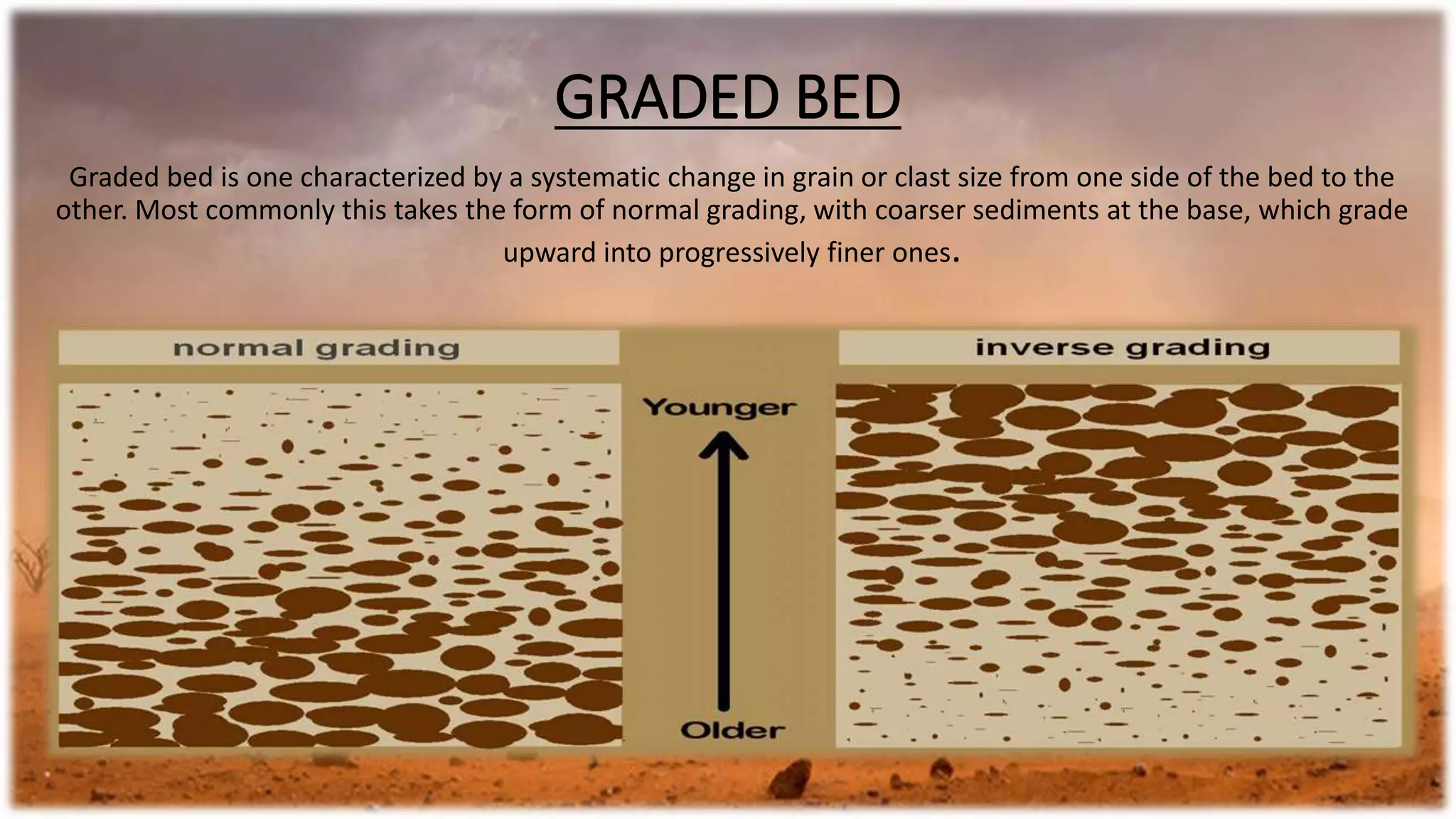 GRADED BED

Graded bed is one characterized by a systematic change in grain or clast size from one side of the bed to the other. Most commonly this takes the form of normal grading, with coarser sediments at the base, which grade upward into progressively finer ones.

normal grading

Younger

Older

inverse grading